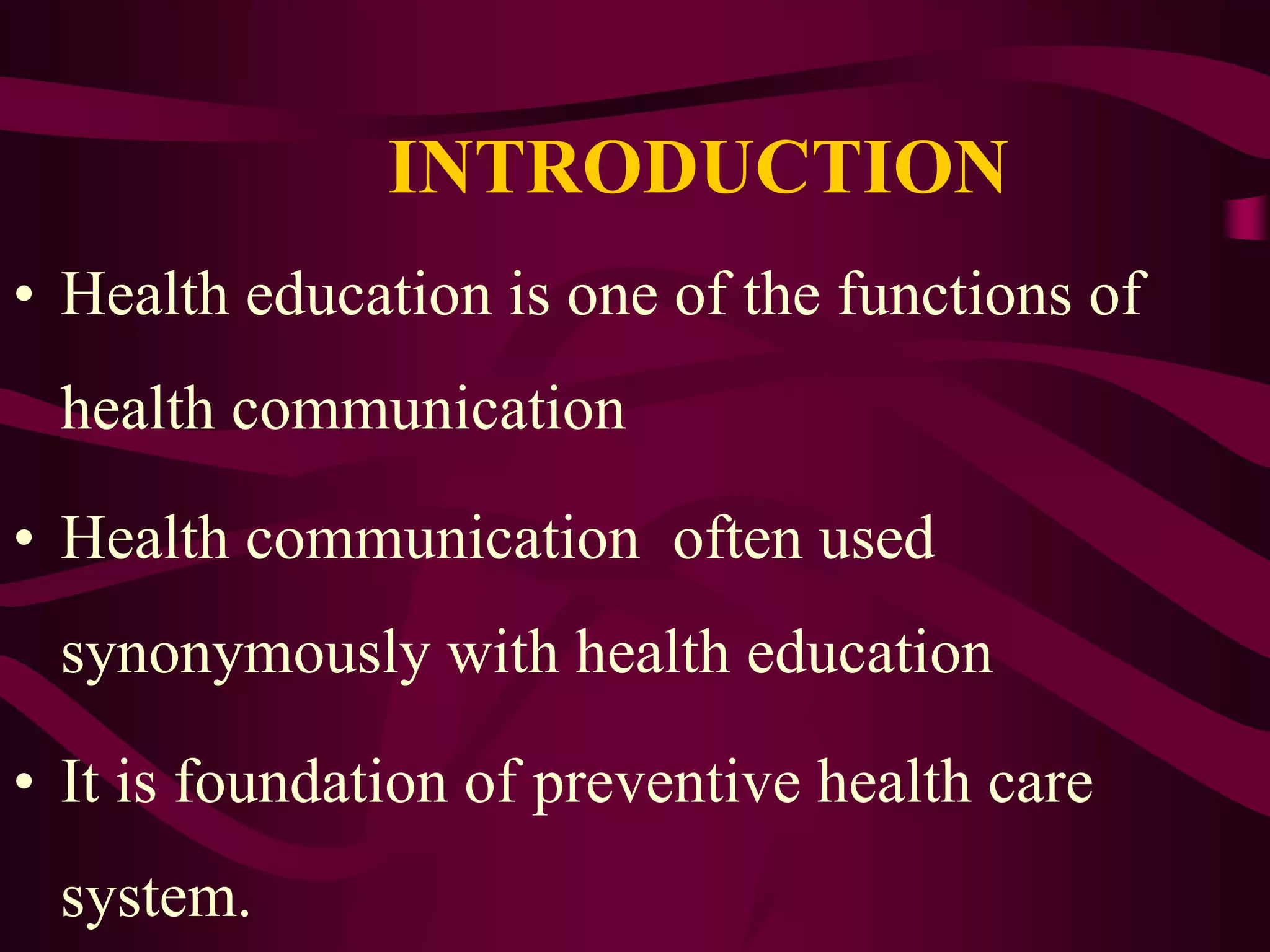 INTRODUCTION

• Health education is one of the functions of health communication

• Health communication often used synonymously with health education

• It is foundation of preventive health care system.